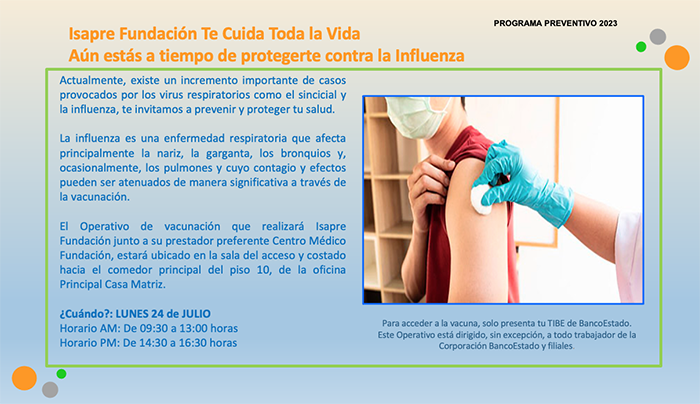 PROGRAMA PREVENTIVO 2023

Isapre Fundación Te Cuida Toda la Vida
Aún estás a tiempo de protegerte contra la Influenza

Actualmente, existe un incremento importante de casos provocados por los virus respiratorios como el sincicial y la influenza, te invitamos a prevenir y proteger tu salud.

La influenza es una enfermedad respiratoria que afecta principalmente la nariz, la garganta, los bronquios y, ocasionalmente, los pulmones y cuyo contagio y efectos pueden ser atenuados de manera significativa a través de la vacunación.

El Operativo de vacunación que realizará Isapre Fundación junto a su prestador preferente Centro Médico Fundación, estará ubicado en la sala del acceso y costado hacia el comedor principal del piso 10, de la oficina Principal Casa Matriz.

¿Cuándo?: LUNES 24 de JULIO
Horario AM: De 09:30 a 13:00 horas
Horario PM: De 14:30 a 16:30 horas

Para acceder a la vacuna, solo presenta tu TIBE de BancoEstado. Este Operativo está dirigido, sin excepción, a todo trabajador de la Corporación BancoEstado y filiales.